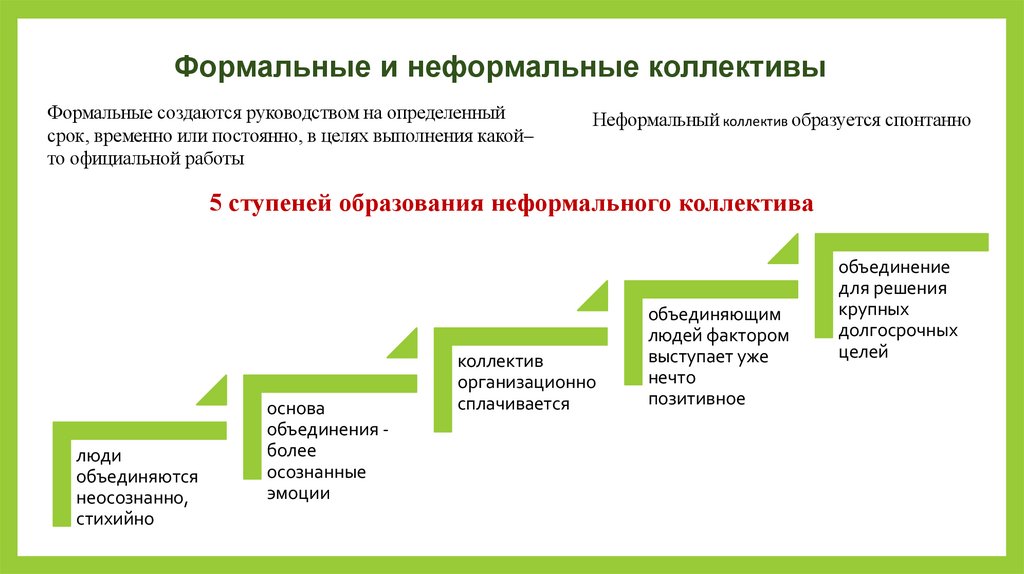 Формальные и неформальные коллективы

Формальные создаются руководством на определенный срок, временно или постоянно, в целях выполнения какой–то официальной работы

Неформальный коллектив образуется спонтанно

5 ступеней образования неформального коллектива

люди объединяются неосознанно, стихийно

основа объединения - более осознанные эмоции

коллектив организационно сплачивается

объединяющим людей фактором выступает уже нечто позитивное

объединение для решения крупных долгосрочных целей